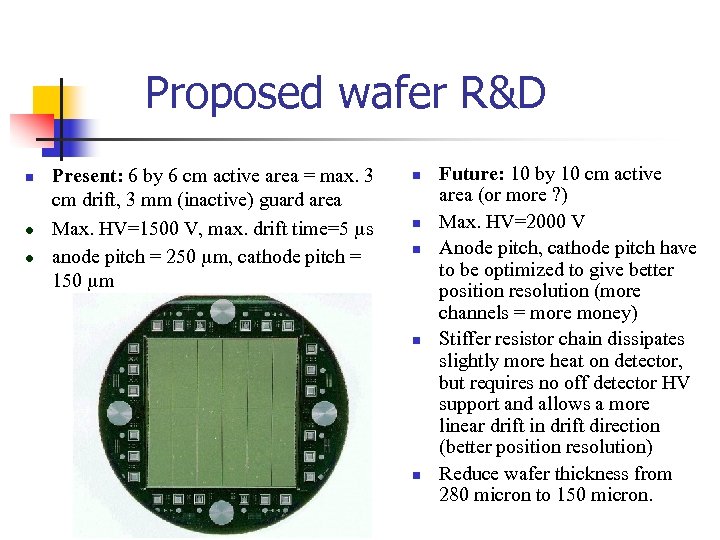 Proposed wafer R&D

- **Present:** 6 by 6 cm active area = max. 3 cm drift, 3 mm (inactive) guard area
- Max. HV=1500 V, max. drift time=5 μs
- anode pitch = 250 μm, cathode pitch = 150 μm

- **Future:** 10 by 10 cm active area (or more ?)
- Max. HV=2000 V
- Anode pitch, cathode pitch have to be optimized to give better position resolution (more channels = more money)
- Stiffer resistor chain dissipates slightly more heat on detector, but requires no off detector HV support and allows a more linear drift in drift direction (better position resolution)
- Reduce wafer thickness from 280 micron to 150 micron.